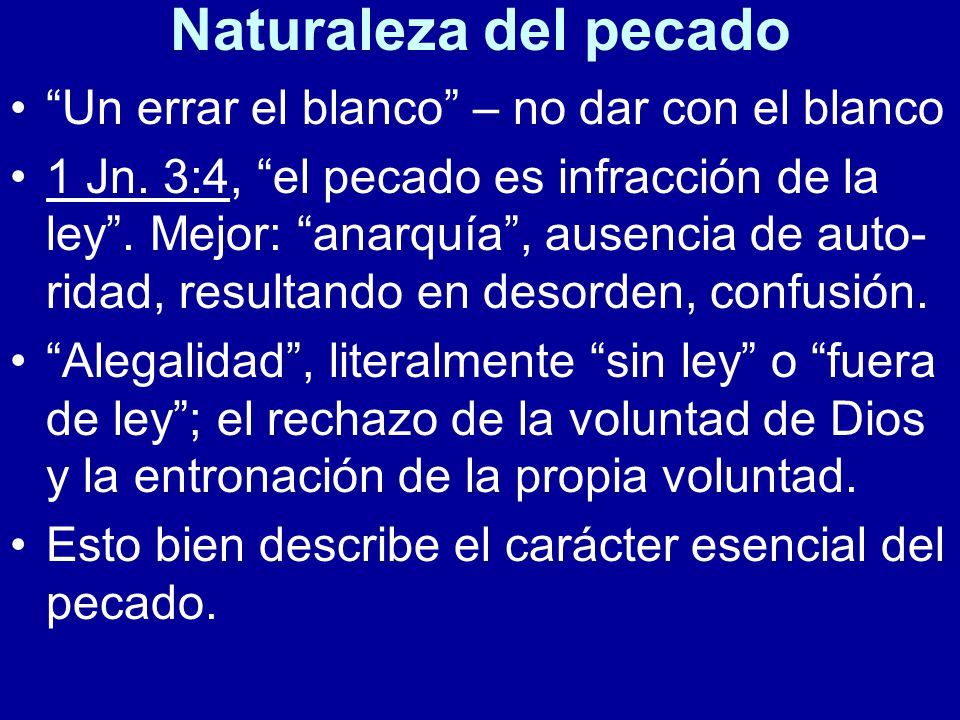 Naturaleza del pecado

• “Un errar el blanco” – no dar con el blanco

• 1 Jn. 3:4, “el pecado es infracción de la ley”. Mejor: “anarquía”, ausencia de autoridad, resultando en desorden, confusión.

• “Alegalidad”, literalmente “sin ley” o “fuera de ley”; el rechazo de la voluntad de Dios y la entronación de la propia voluntad.

• Esto bien describe el carácter esencial del pecado.